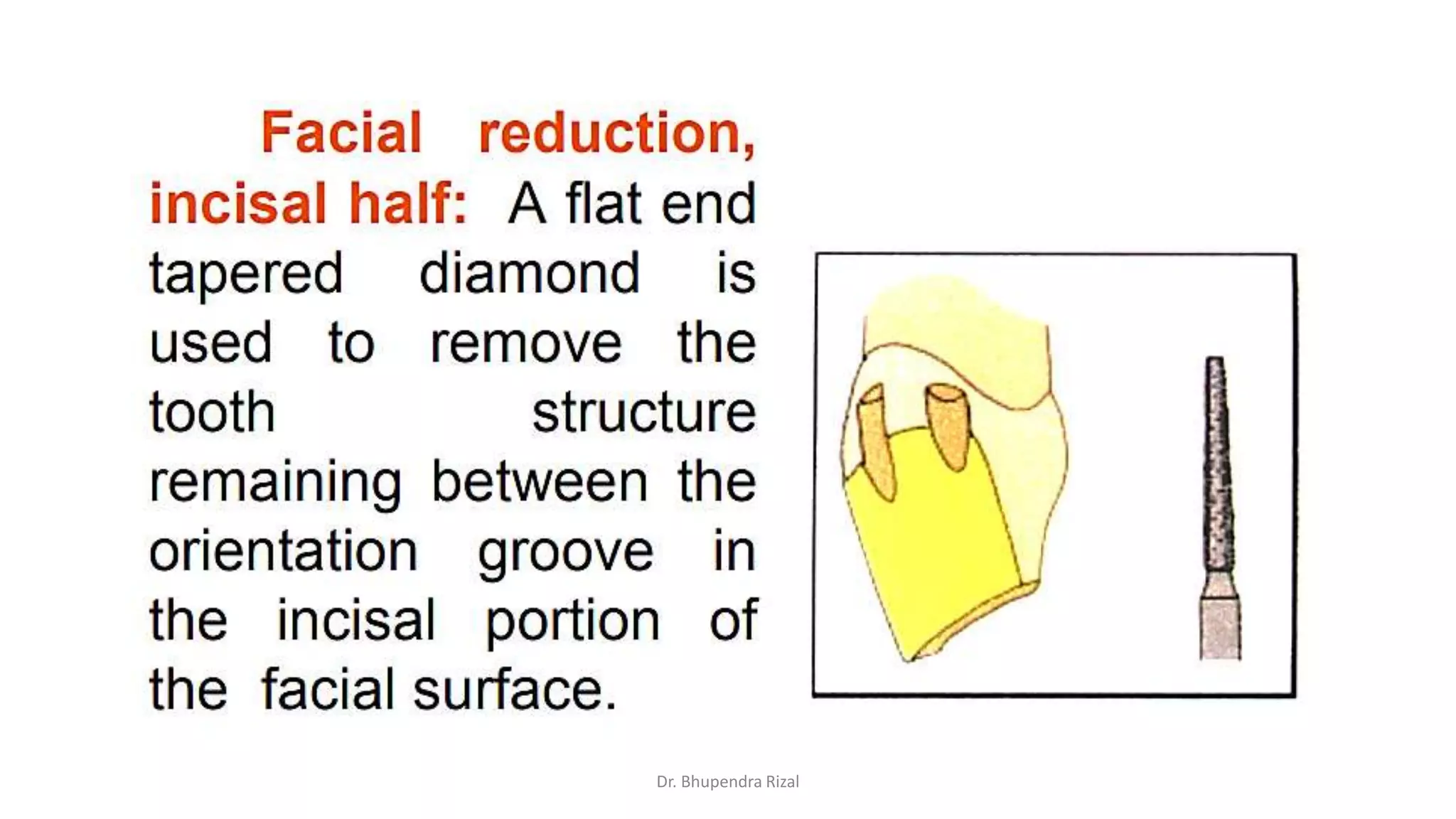 Facial reduction, incisal half: A flat end tapered diamond is used to remove the tooth structure remaining between the orientation groove in the incisal portion of the facial surface.

Dr. Bhupendra Rizal